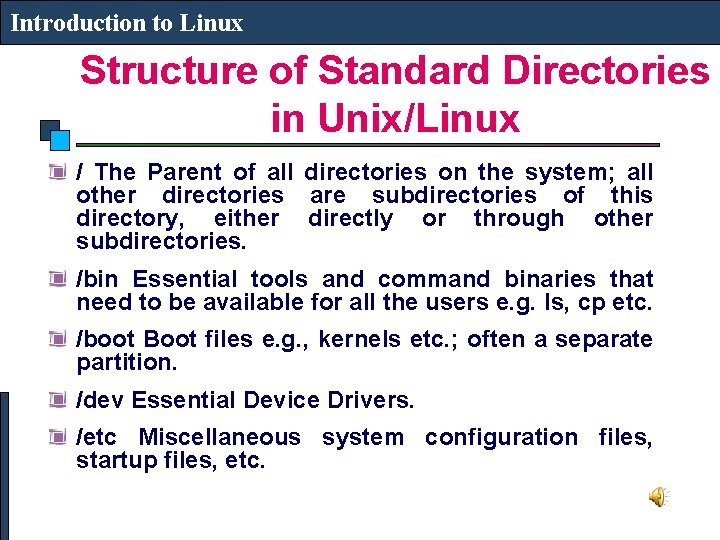 Introduction to Linux

Structure of Standard Directories in Unix/Linux

/ The Parent of all directories on the system; all other directories are subdirectories of this directory, either directly or through other subdirectories.

/bin Essential tools and command binaries that need to be available for all the users e.g. ls, cp etc.

/boot Boot files e.g., kernels etc.; often a separate partition.

/dev Essential Device Drivers.

/etc Miscellaneous system configuration files, startup files, etc.